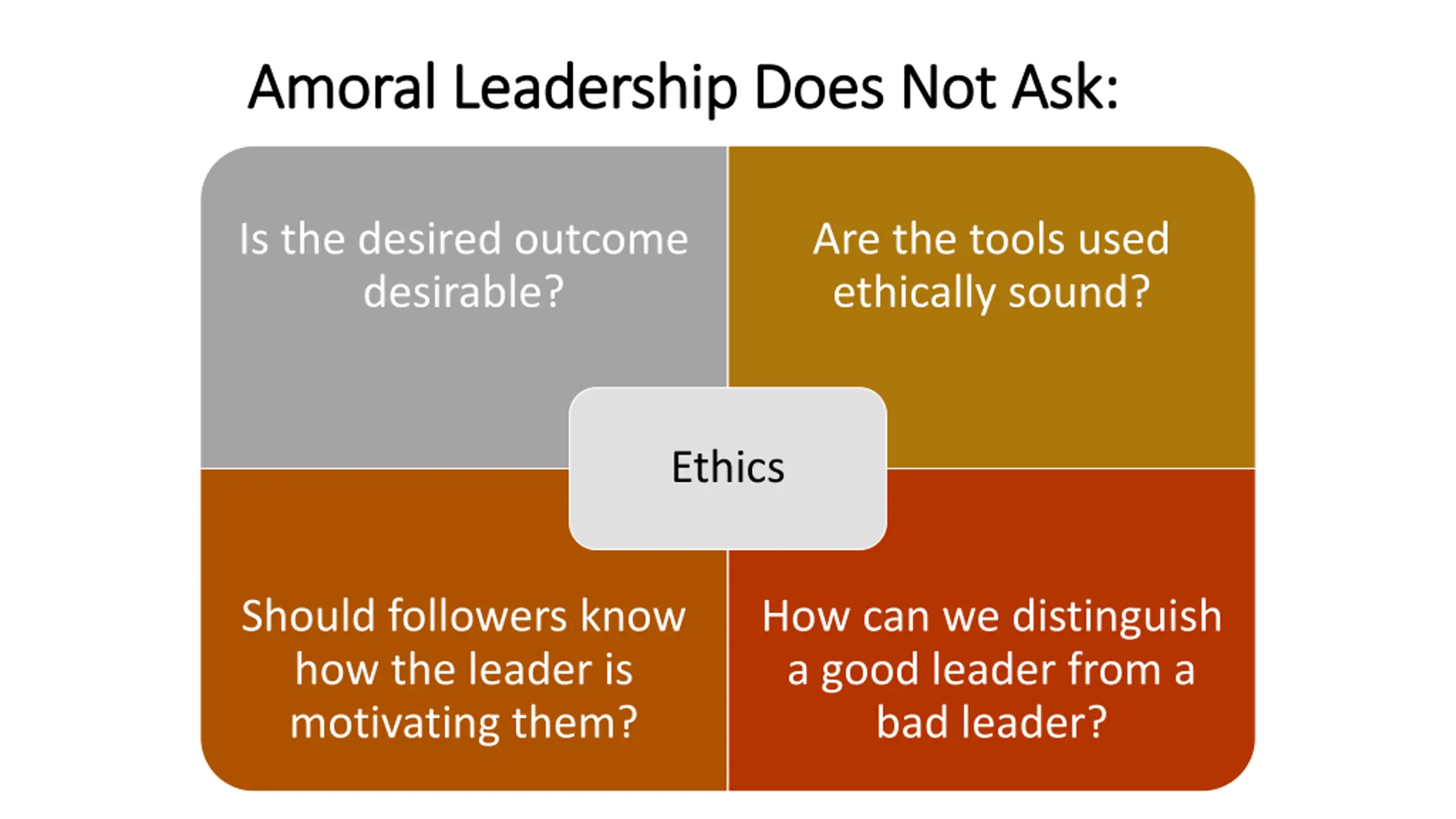 Amoral Leadership Does Not Ask:

Is the desired outcome desirable?

Are the tools used ethically sound?

Ethics

Should followers know how the leader is motivating them?

How can we distinguish a good leader from a bad leader?